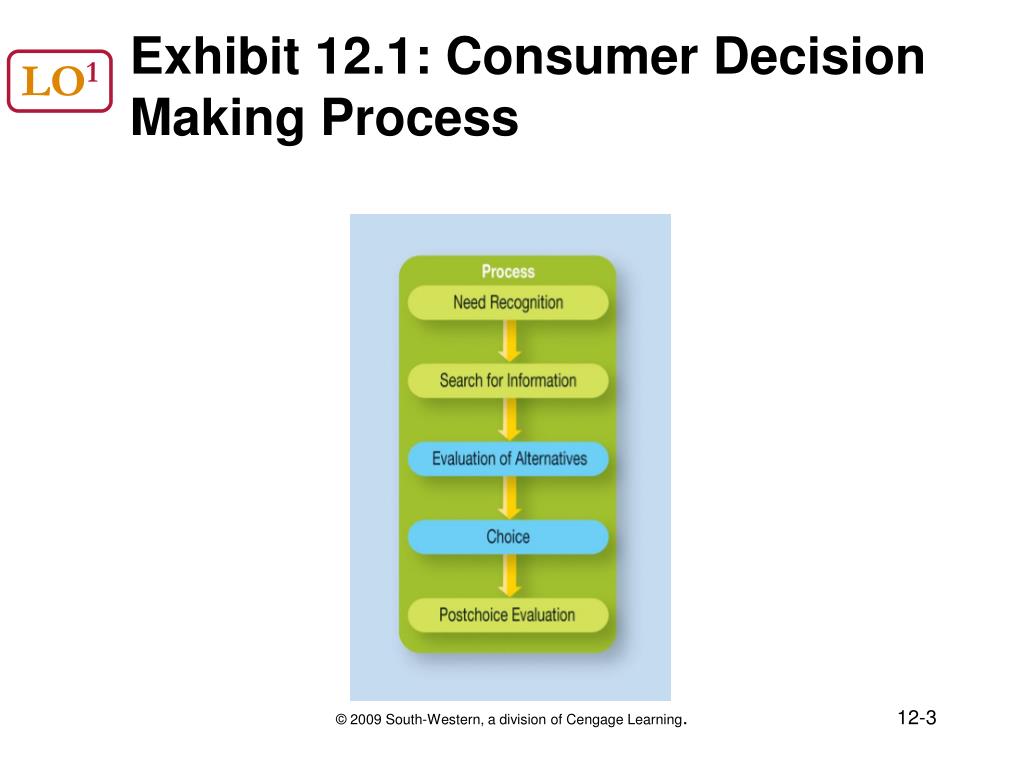 LO$^1$

Exhibit 12.1: Consumer Decision Making Process

Process

Need Recognition

Search for Information

Evaluation of Alternatives

Choice

Postchoice Evaluation

© 2009 South-Western, a division of Cengage Learning.

12-3